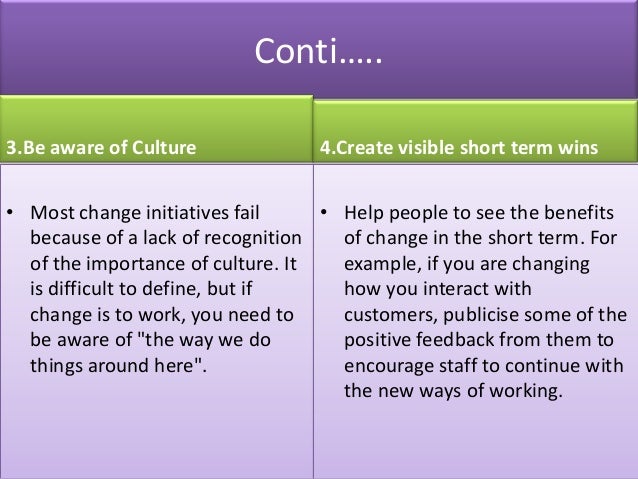 Conti…..

3.Be aware of Culture

• Most change initiatives fail because of a lack of recognition of the importance of culture. It is difficult to define, but if change is to work, you need to be aware of "the way we do things around here".

4.Create visible short term wins

• Help people to see the benefits of change in the short term. For example, if you are changing how you interact with customers, publicise some of the positive feedback from them to encourage staff to continue with the new ways of working.